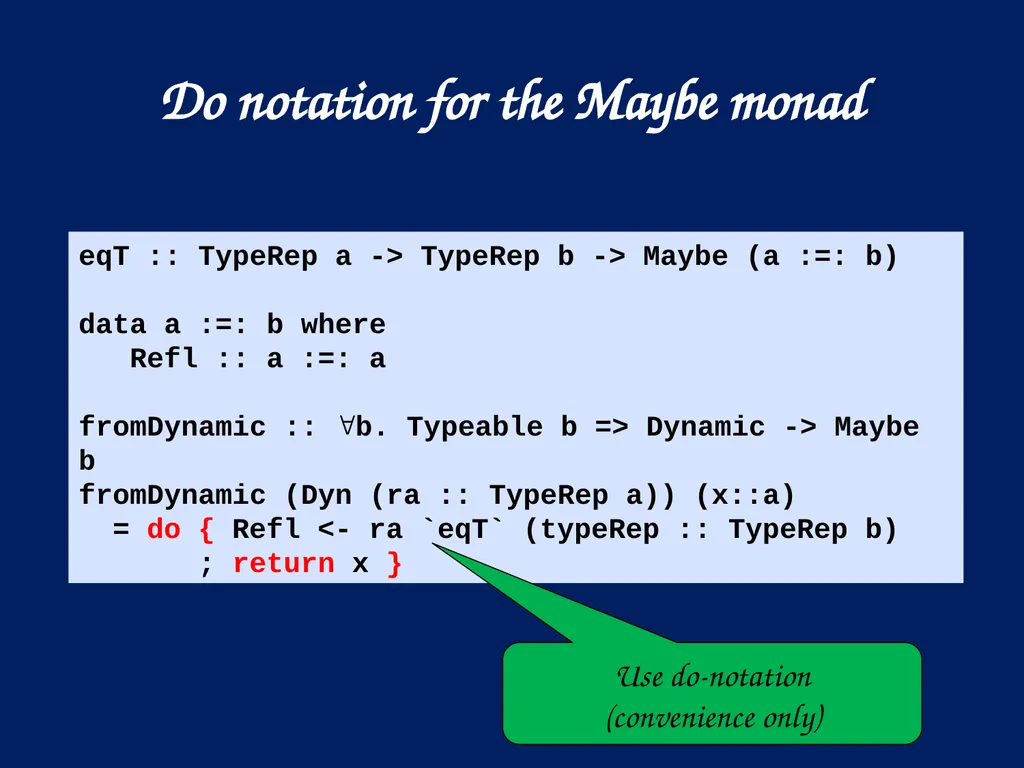 Do notation for the Maybe monad

eqT :: TypeRep a -> TypeRep b -> Maybe (a :=: b)

data a :=: b where
   Refl :: a :=: a

fromDynamic :: ∀b. Typeable b => Dynamic -> Maybe b
fromDynamic (Dyn (ra :: TypeRep a)) (x::a)
  = do { Refl <- ra `eqT` (typeRep :: TypeRep b)
       ; return x }

Use do-notation (convenience only)